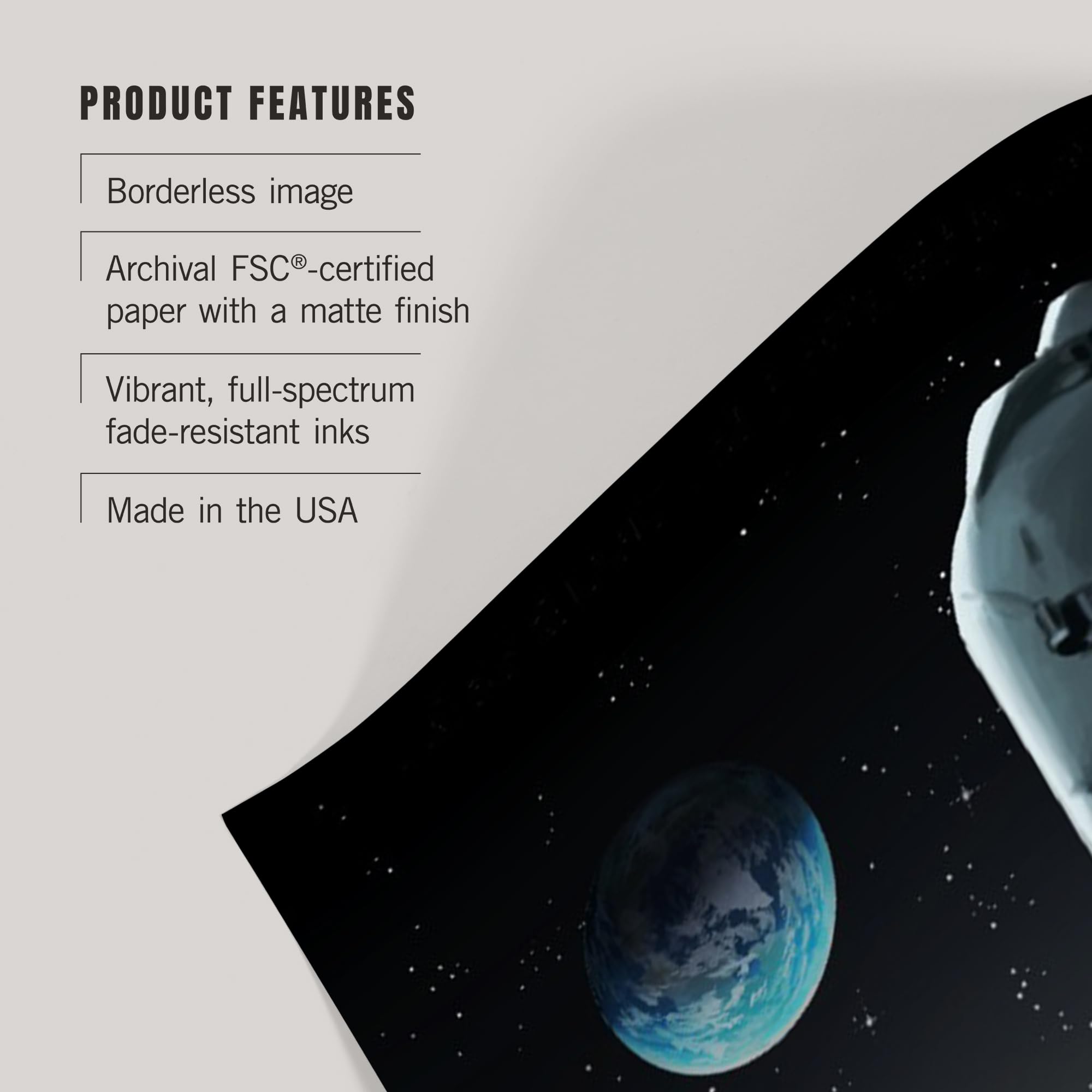 PRODUCT FEATURES

Borderless image

Archival FSC®-certified paper with a matte finish

Vibrant, full-spectrum fade-resistant inks

Made in the USA